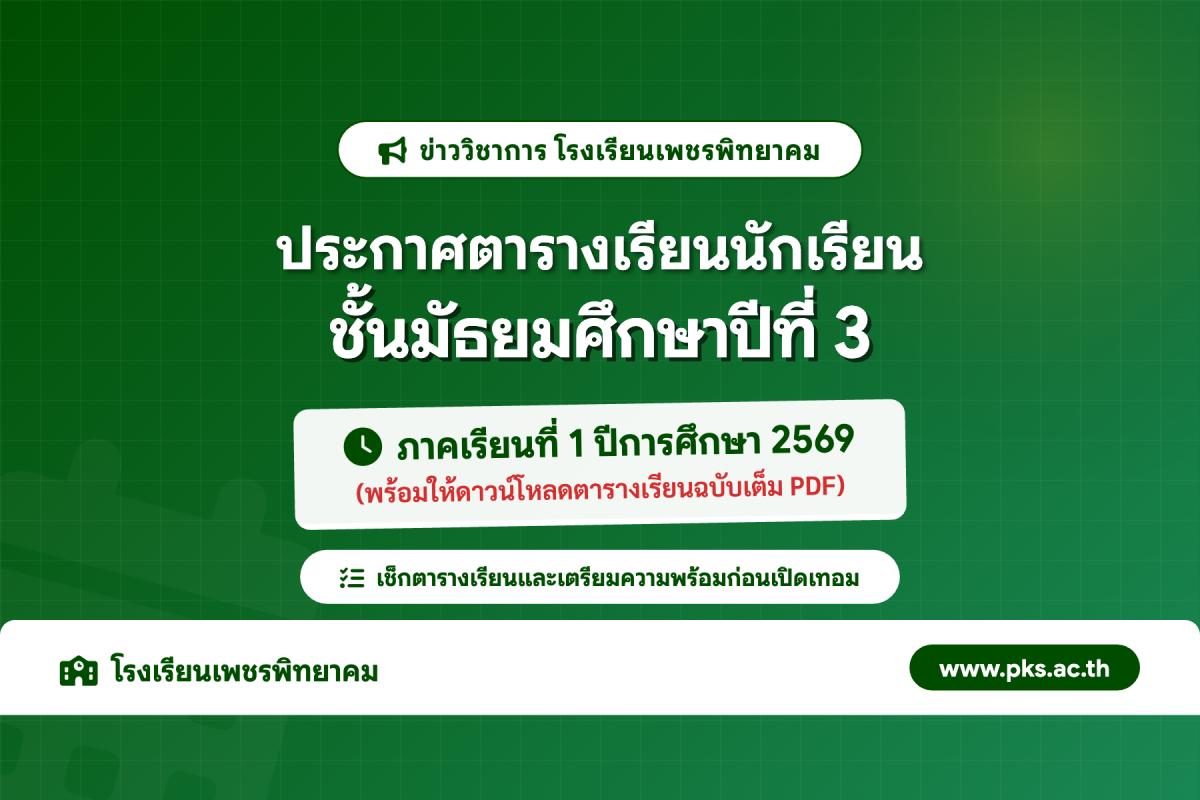 ข่าววิชาการ โรงเรียนเพชรพิทยาคม

ประกาศตารางเรียนนักเรียน
ชั้นมัธยมศึกษาปีที่ 3

ภาคเรียนที่ 1 ปีการศึกษา 2569
(พร้อมให้ดาวน์โหลดตารางเรียนฉบับเต็ม PDF)

เช็กตารางเรียนและเตรียมความพร้อมก่อนเปิดเทอม

โรงเรียนเพชรพิทยาคม

www.pks.ac.th